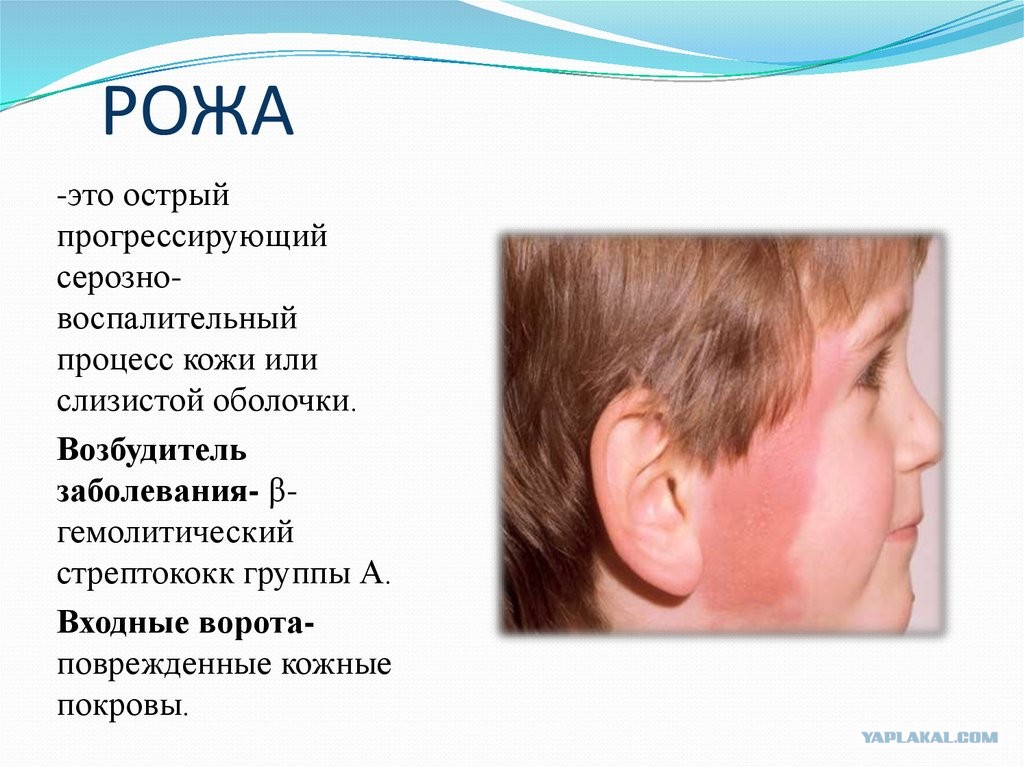 РОЖА

-это острый прогрессирующий серозно-воспалительный процесс кожи или слизистой оболочки.

Возбудитель заболевания- β-гемолитический стрептококк группы А.

Входные ворота- поврежденные кожные покровы.

YAPLAKAL.COM